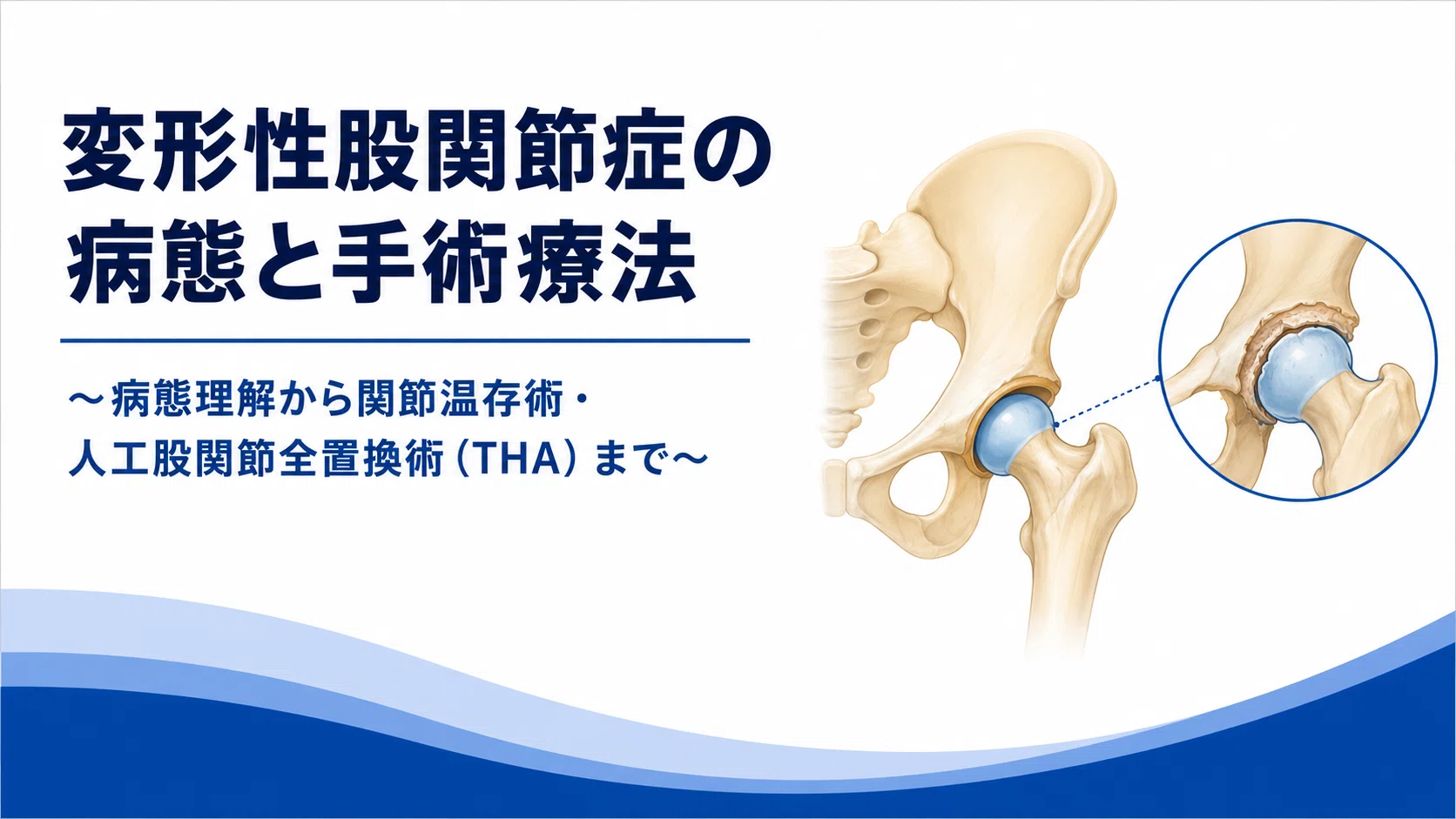 変形性股関節症の病態と手術療法

～病態理解から関節温存術・人工股関節全置換術（THA）まで～